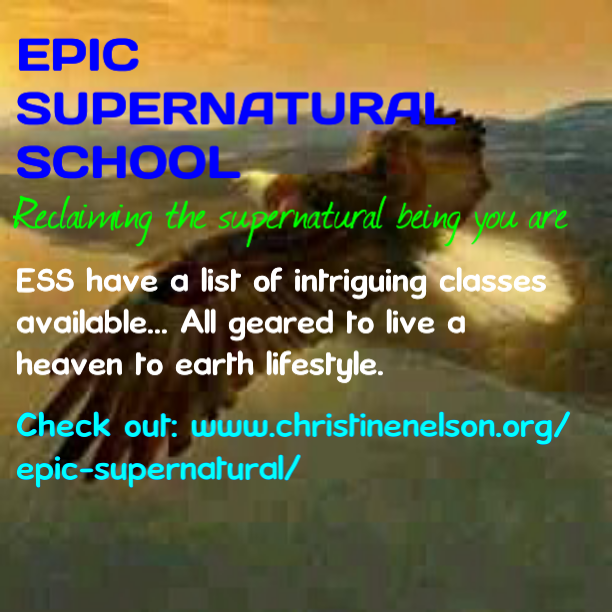 EPIC SUPERNATURAL SCHOOL

Reclaiming the supernatural being you are

ESS have a list of intriguing classes available... All geared to live a heaven to earth lifestyle.

Check out: www.christinenelson.org/epic-supernatural/